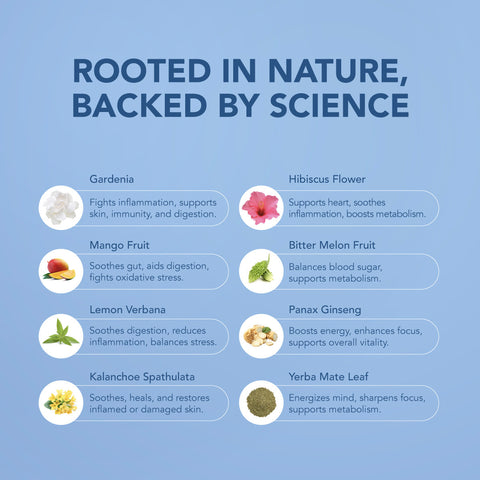 ROOTED IN NATURE, BACKED BY SCIENCE

Gardenia
Fights inflammation, supports skin, immunity, and digestion.

Mango Fruit
Soothes gut, aids digestion, fights oxidative stress.

Lemon Verbana
Soothes digestion, reduces inflammation, balances stress.

Kalanchoe Spathulata
Soothes, heals, and restores inflamed or damaged skin.

Hibiscus Flower
Supports heart, soothes inflammation, boosts metabolism.

Bitter Melon Fruit
Balances blood sugar, supports metabolism.

Panax Ginseng
Boosts energy, enhances focus, supports overall vitality.

Yerba Mate Leaf
Energizes mind, sharpens focus, supports metabolism.